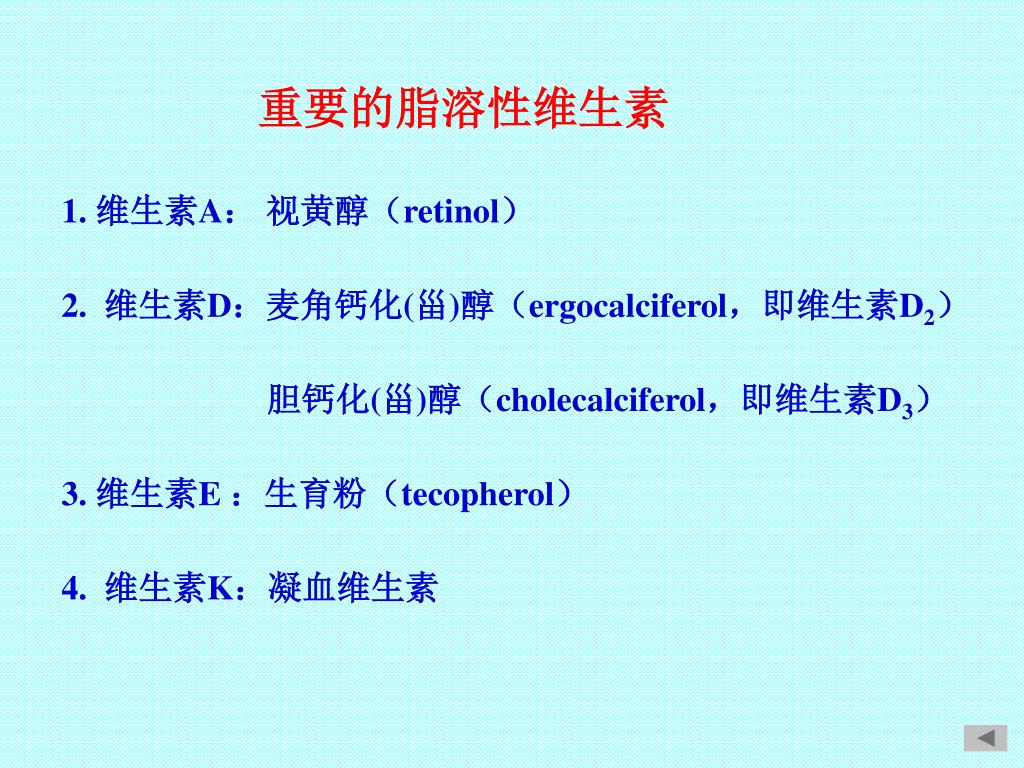 重要的脂溶性维生素

1. 维生素A： 视黄醇（retinol）

2. 维生素D：麦角钙化(甾)醇（ergocalciferol，即维生素$D_2$）

胆钙化(甾)醇（cholecalciferol，即维生素$D_3$）

3. 维生素E ：生育粉（tecopherol）

4. 维生素K：凝血维生素